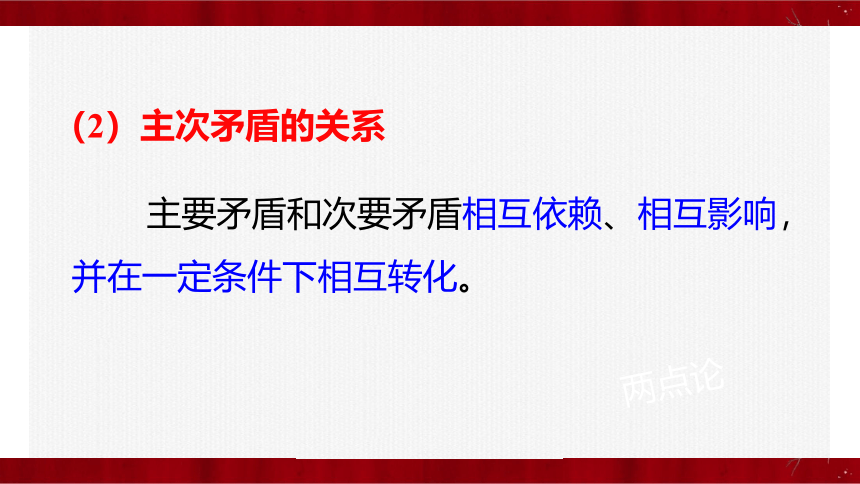 （2）主次矛盾的关系

主要矛盾和次要矛盾相互依赖、相互影响，并在一定条件下相互转化。

两点论